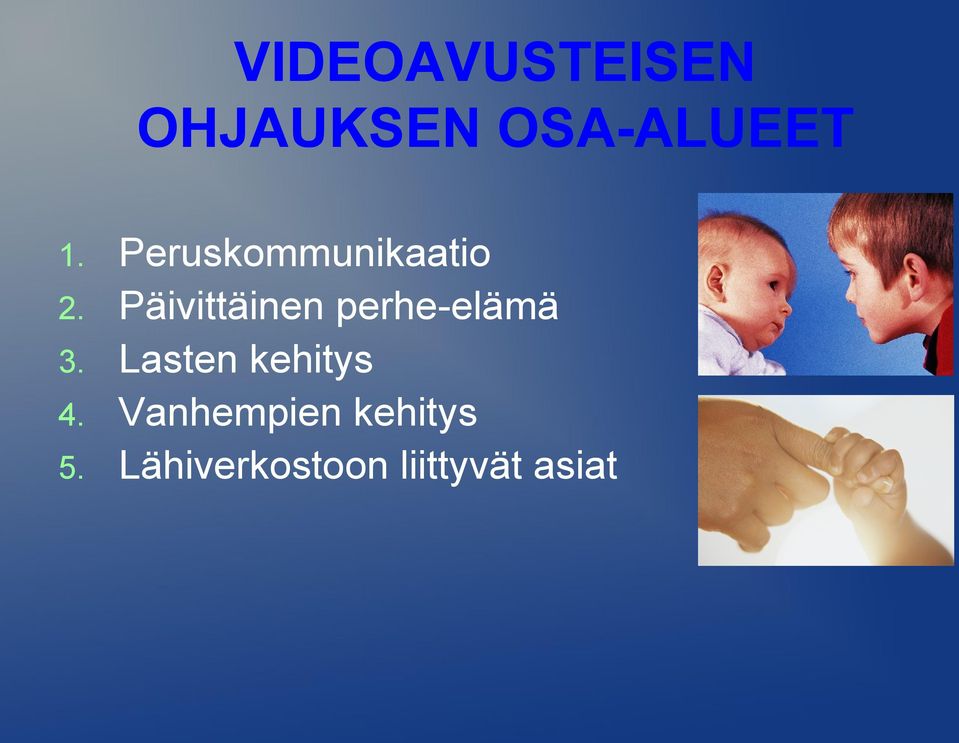 VIDEOAVUSTEISEN OHJAUKSEN OSA-ALUEET

1. Peruskommunikaatio
2. Päivittäinen perhe-elämä
3. Lasten kehitys
4. Vanhempien kehitys
5. Lähiverkostoon liittyvät asiat